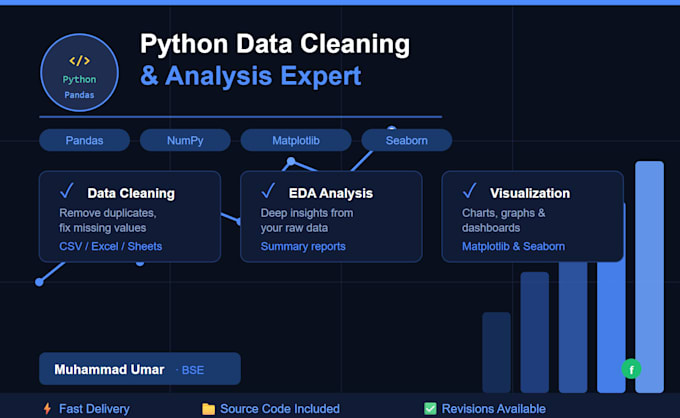 </>
Python
Pandas

Python Data Cleaning
& Analysis Expert

Pandas
NumPy
Matplotlib
Seaborn

✓ Data Cleaning
Remove duplicates, fix missing values
CSV / Excel / Sheets

✓ EDA Analysis
Deep insights from your raw data
Summary reports

✓ Visualization
Charts, graphs & dashboards
Matplotlib & Seaborn

Muhammad Umar · BSE

f

Fast Delivery
Source Code Included
Revisions Available